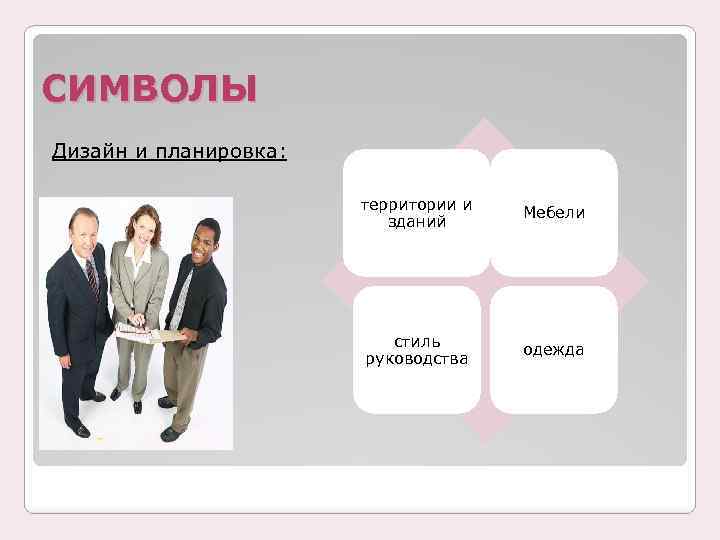 СИМВОЛЫ

Дизайн и планировка:

территории и зданий

Мебели

стиль руководства

одежда